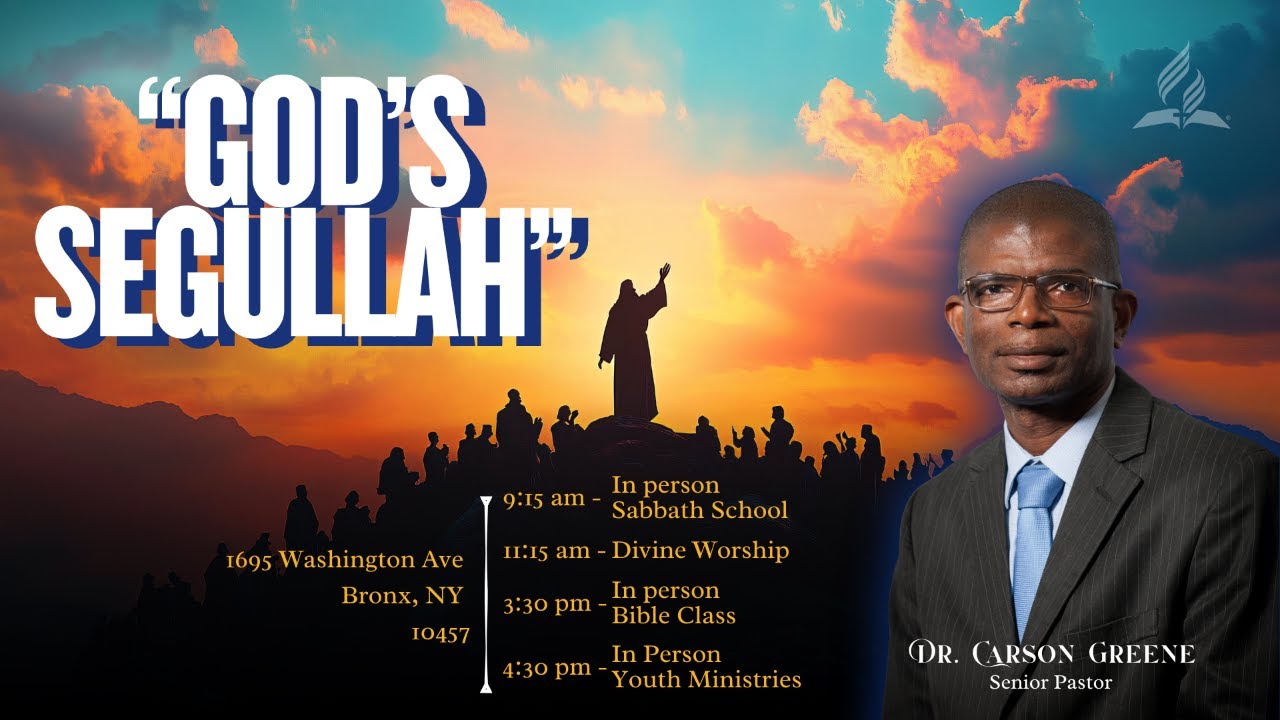 "GOD'S SEGULLAH"

1695 Washington Ave
Bronx, NY
10457

9:15 am - In person Sabbath School
11:15 am - Divine Worship
3:30 pm - In person Bible Class
4:30 pm - In Person Youth Ministries

DR. CARSON GREENE
Senior Pastor